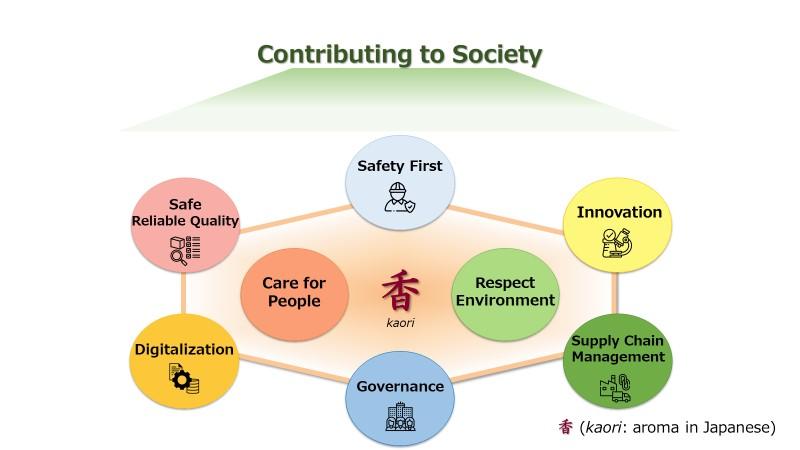 Contributing to Society

Safety First

Safe
Reliable Quality

Innovation

Care for People

香
kaori

Respect Environment

Digitalization

Supply Chain Management

Governance

香 (kaori: aroma in Japanese)